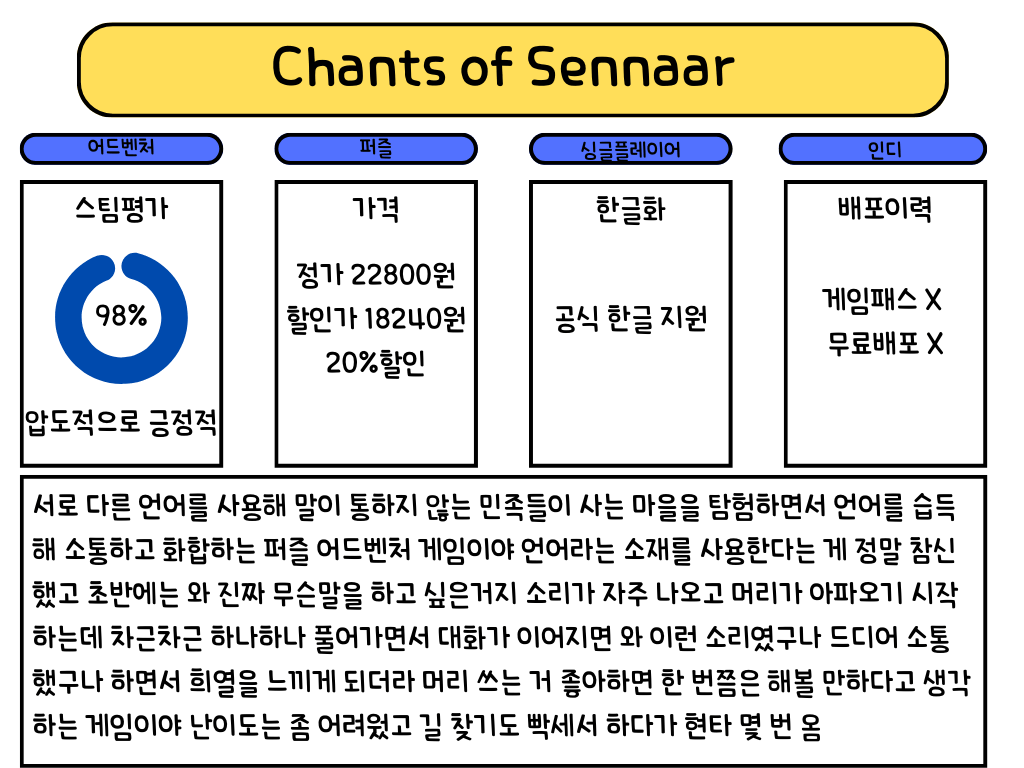 Chants of Sennaar

어드벤처

퍼즐

싱글플레이어

인디

스팀평가

98%

압도적으로 긍정적

가격

정가 22800원
할인가 18240원
20%할인

한글화

공식 한글 지원

배포이력

게임패스 X
무료배포 X

서로 다른 언어를 사용해 말이 통하지 않는 민족들이 사는 마을을 탐험하면서 언어를 습득해 소통하고 화합하는 퍼즐 어드벤처 게임이야 언어라는 소재를 사용한다는 게 정말 참신했고 초반에는 와 진짜 무슨말을 하고 싶은거지 소리가 자주 나오고 머리가 아파오기 시작하는데 차근차근 하나하나 풀어가면서 대화가 이어지면 와 이런 소리였구나 드디어 소통했구나 하면서 희열을 느끼게 되더라 머리 쓰는 거 좋아하면 한 번쯤은 해볼 만하다고 생각하는 게임이야 난이도는 좀 어려웠고 길 찾기도 빡세서 하다가 현타 몇 번 옴